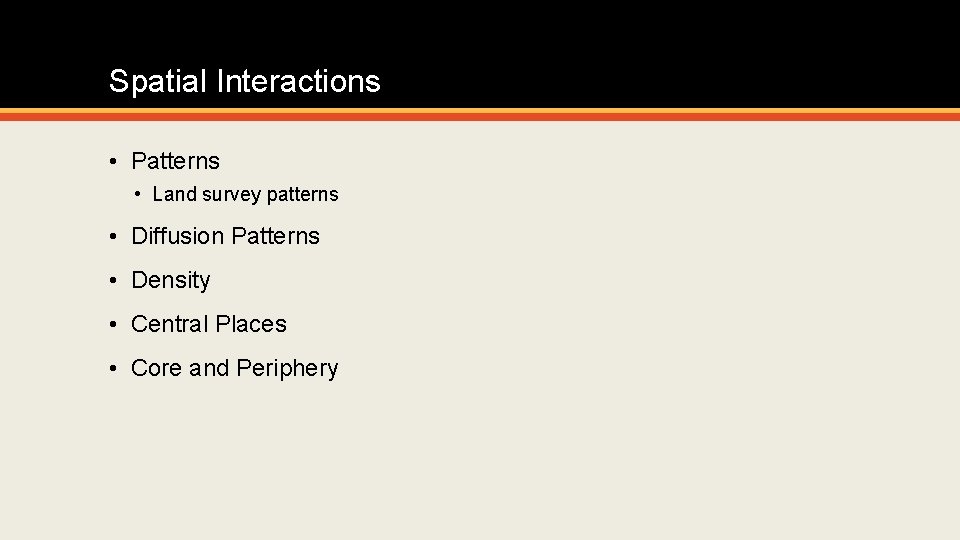 Spatial Interactions

• Patterns
• Land survey patterns

• Diffusion Patterns

• Density

• Central Places

• Core and Periphery